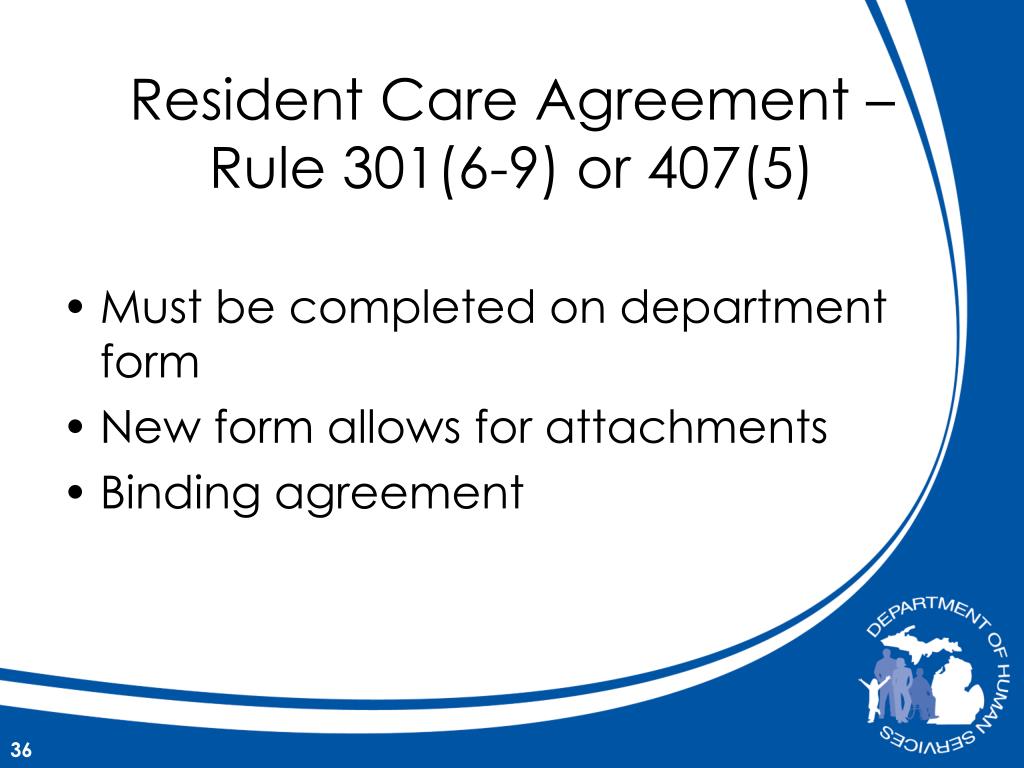 Resident Care Agreement – Rule 301(6-9) or 407(5)

• Must be completed on department form
• New form allows for attachments
• Binding agreement

DEPARTMENT OF HUMAN SERVICES

36